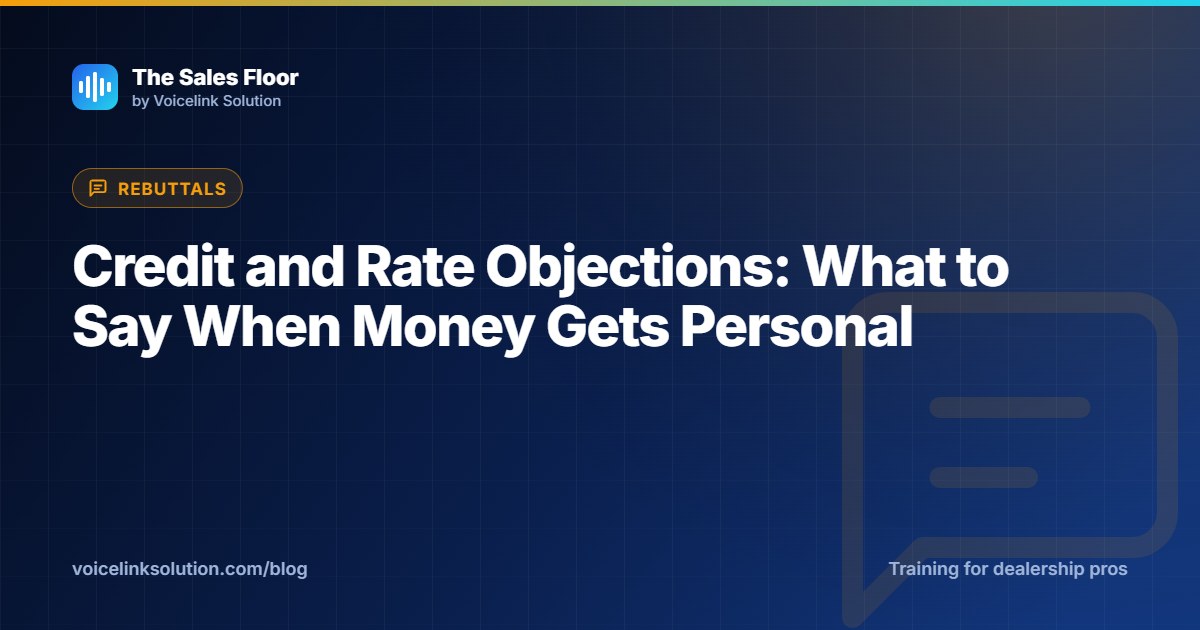 The Sales Floor
by Voicelink Solution

REBUTTALS

Credit and Rate Objections: What to Say When Money Gets Personal

voicelinksolution.com/blog

Training for dealership pros